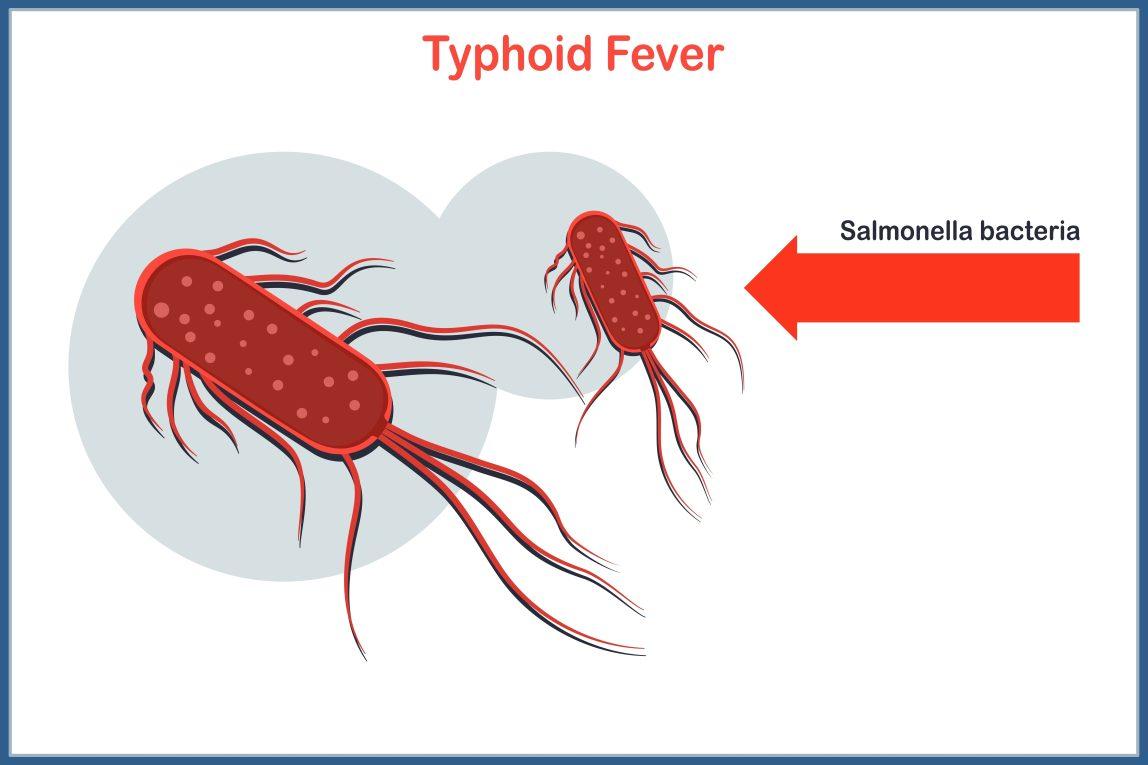 Typhoid Fever

Salmonella bacteria